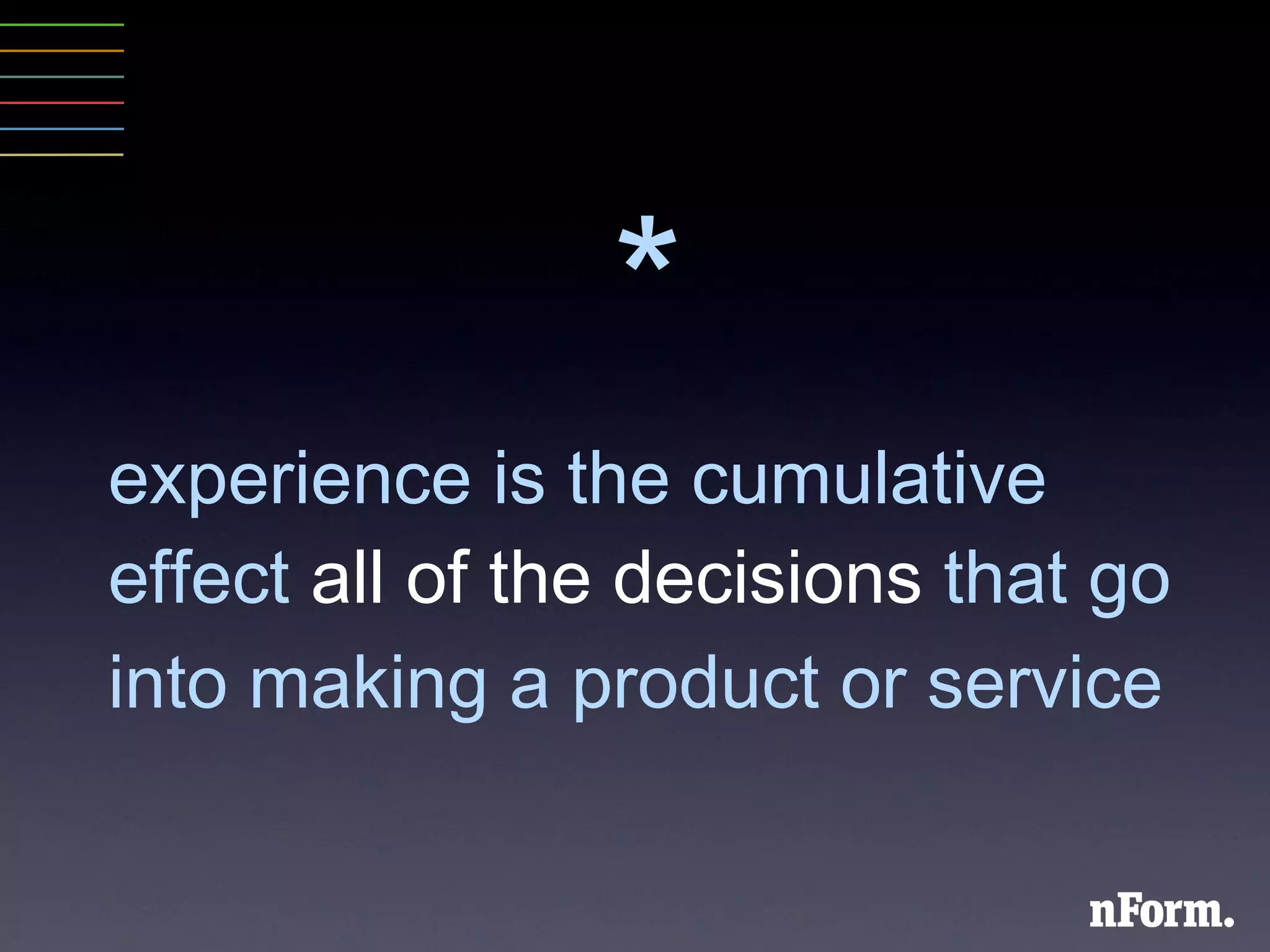 *

experience is the cumulative effect all of the decisions that go into making a product or service

nForm.